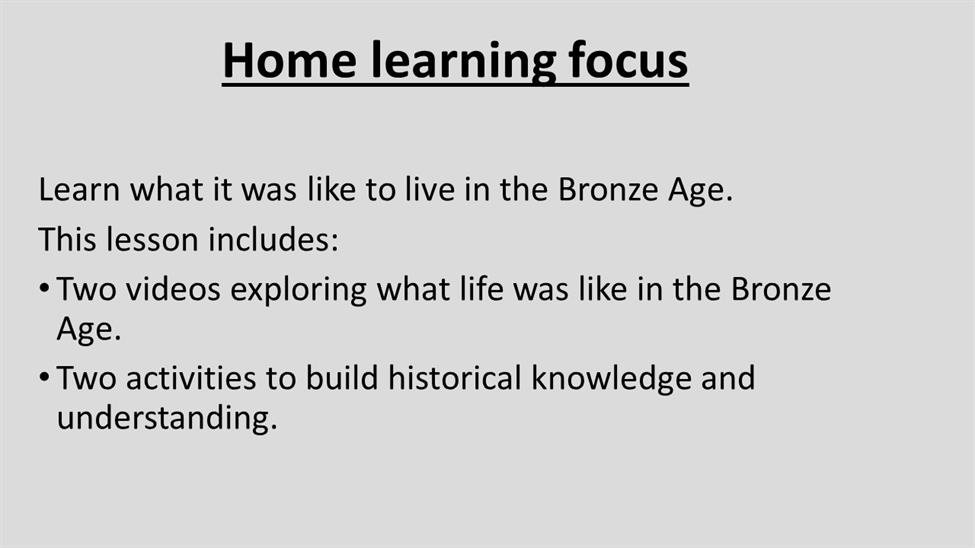 Home learning focus

Learn what it was like to live in the Bronze Age.

This lesson includes:

• Two videos exploring what life was like in the Bronze Age.

• Two activities to build historical knowledge and understanding.